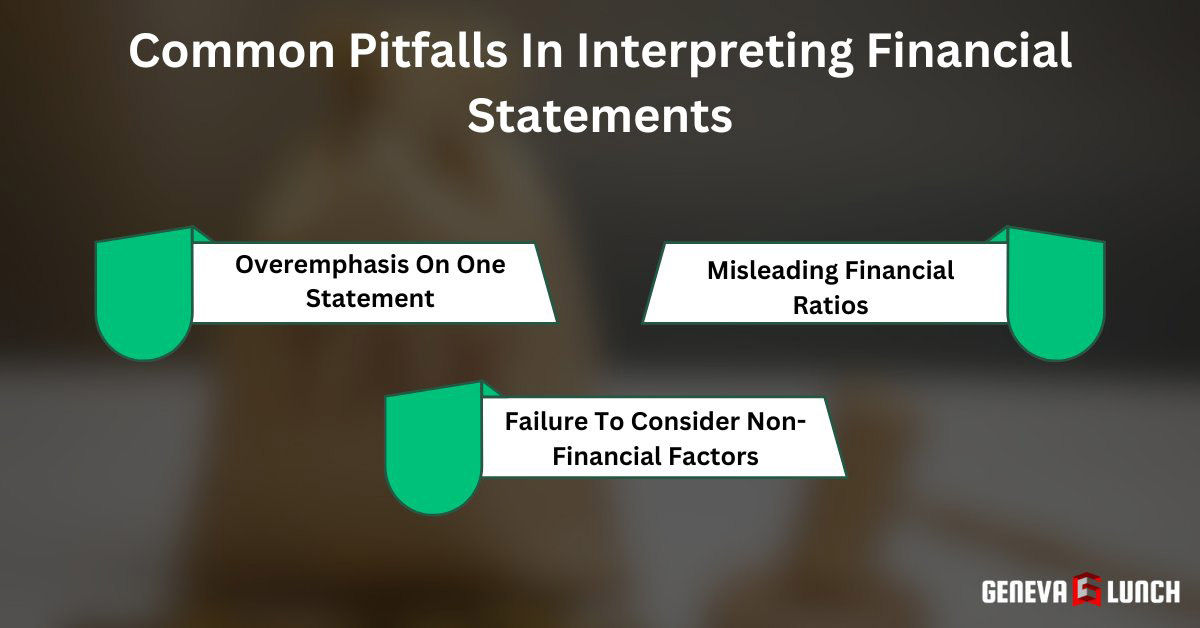 Common Pitfalls In Interpreting Financial Statements

Overemphasis On One Statement

Misleading Financial Ratios

Failure To Consider Non-Financial Factors

GENEVA G LUNCH